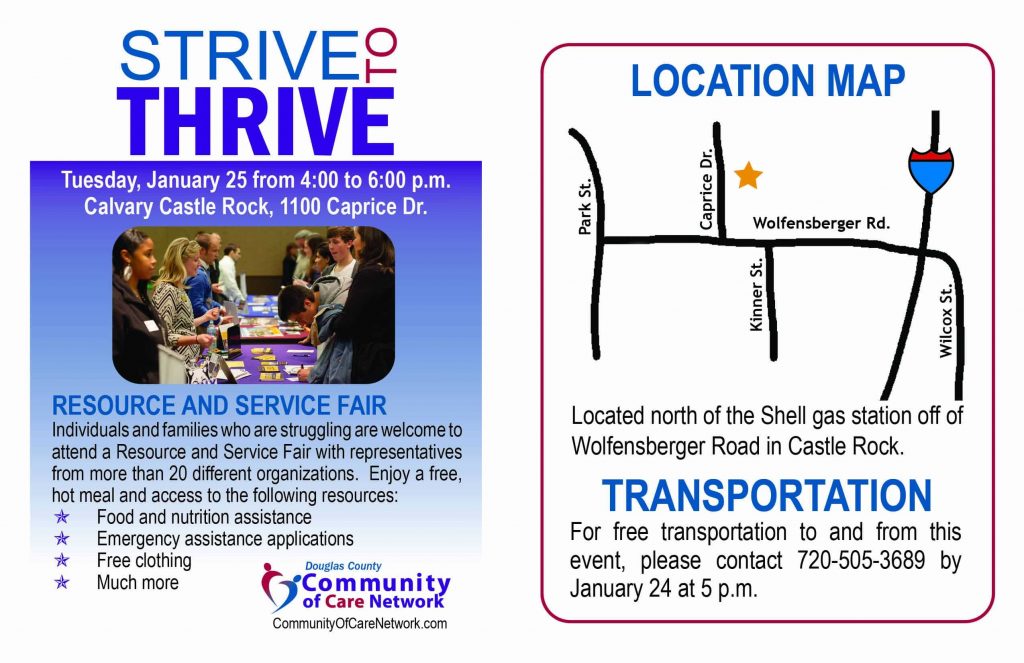 STRIVE TO THRIVE

Tuesday, January 25 from 4:00 to 6:00 p.m.
Calvary Castle Rock, 1100 Caprice Dr.

RESOURCE AND SERVICE FAIR
Individuals and families who are struggling are welcome to attend a Resource and Service Fair with representatives from more than 20 different organizations. Enjoy a free, hot meal and access to the following resources:
Food and nutrition assistance
Emergency assistance applications
Free clothing
Much more

Douglas County
Community of Care Network
CommunityOfCareNetwork.com

LOCATION MAP

Park St.
Caprice Dr.
Wolfensberger Rd.
Kinner St.
Wilcox St.

Located north of the Shell gas station off of Wolfensberger Road in Castle Rock.

TRANSPORTATION
For free transportation to and from this event, please contact 720-505-3689 by January 24 at 5 p.m.